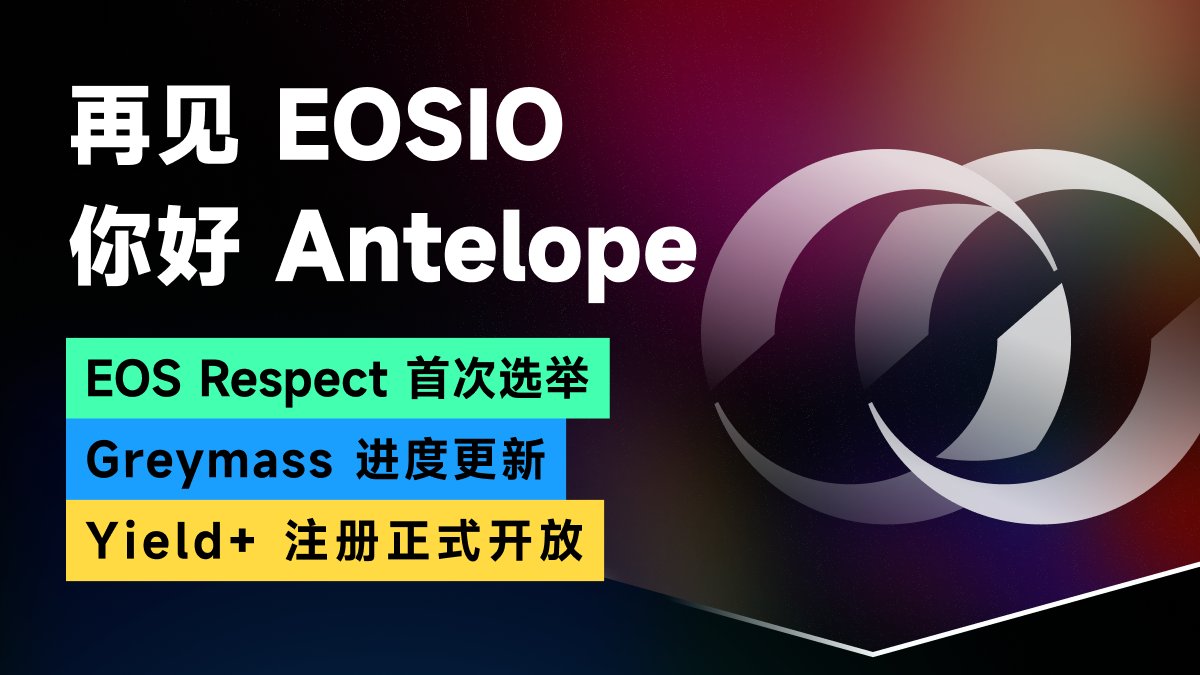 再见 EOSIO
你好 Antelope

EOS Respect 首次选举

Greymass 进度更新

Yield+ 注册正式开放